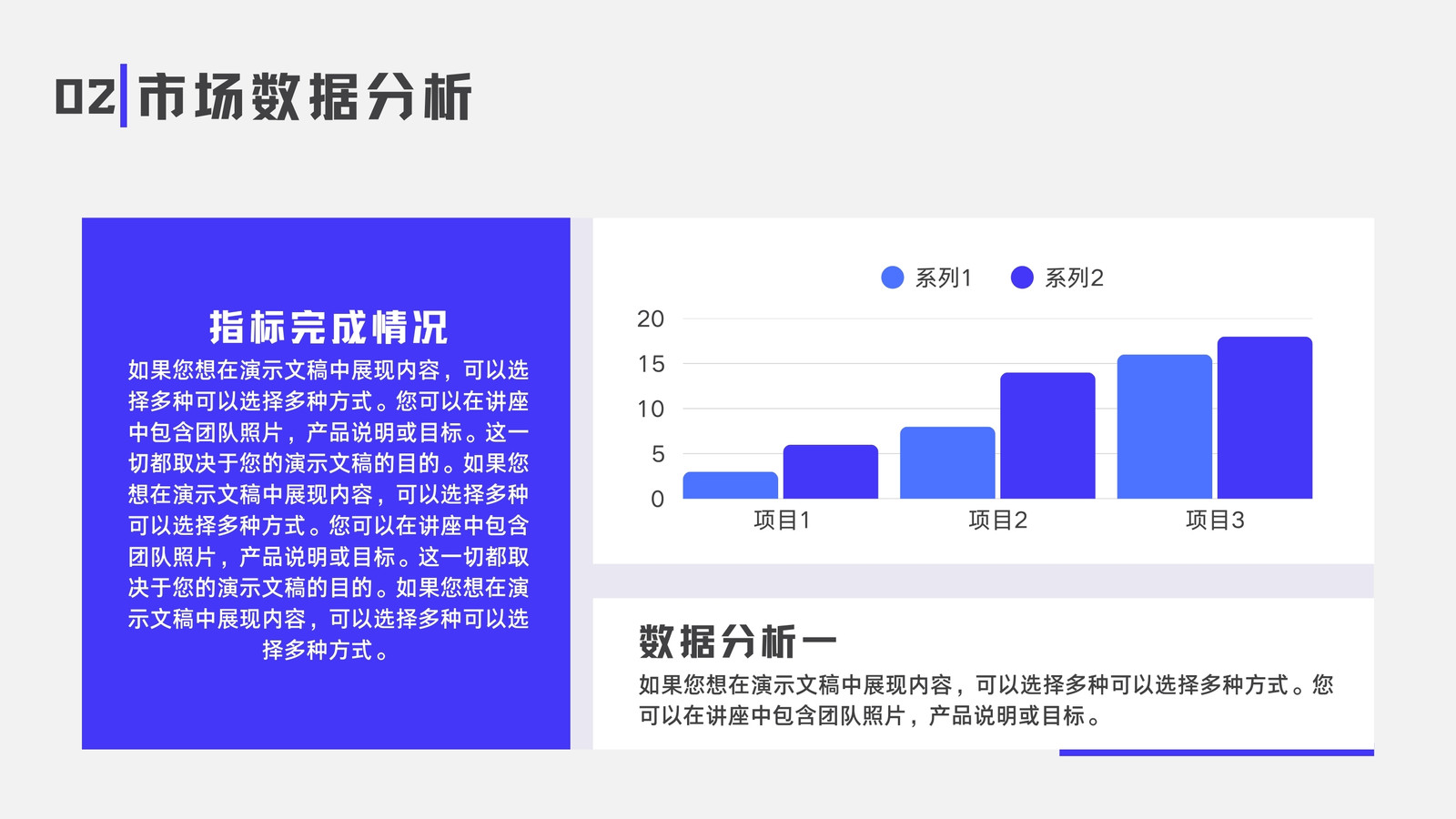 02 市场数据分析

指标完成情况

如果您想在演示文稿中展现内容，可以选择多种可以选择多种方式。您可以在讲座中包含团队照片，产品说明或目标。这一切都取决于您的演示文稿的目的。如果您想在演示文稿中展现内容，可以选择多种可以选择多种方式。您可以在讲座中包含团队照片，产品说明或目标。这一切都取决于您的演示文稿的目的。如果您想在演示文稿中展现内容，可以选择多种可以选择多种方式。

系列1 系列2

20
15
10
5
0

项目1 项目2 项目3

数据分析一

如果您想在演示文稿中展现内容，可以选择多种可以选择多种方式。您可以在讲座中包含团队照片，产品说明或目标。